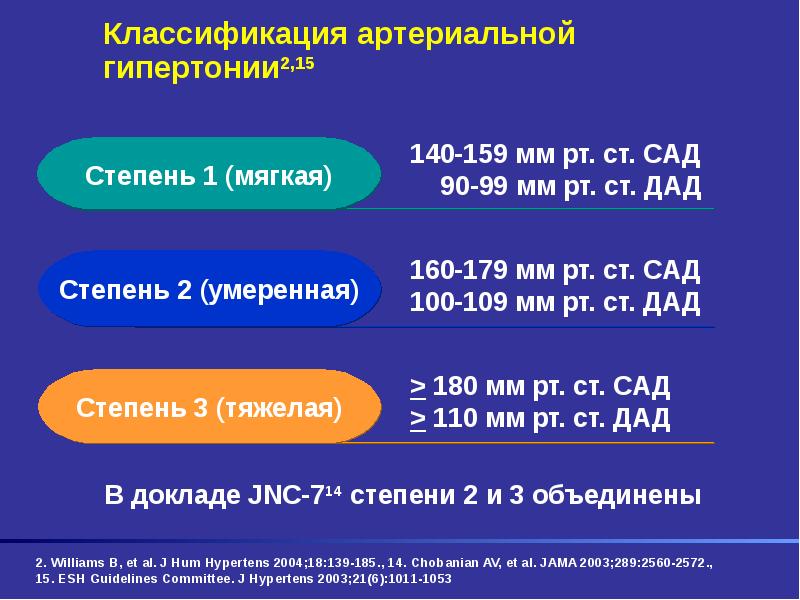 Классификация артериальной гипертонии$^{2,15}$

Степень 1 (мягкая)

140-159 мм рт. ст. САД
90-99 мм рт. ст. ДАД

Степень 2 (умеренная)

160-179 мм рт. ст. САД
100-109 мм рт. ст. ДАД

Степень 3 (тяжелая)

$\geq$ 180 мм рт. ст. САД
$\geq$ 110 мм рт. ст. ДАД

В докладе JNC-7$^{14}$ степени 2 и 3 объединены

2. Williams B, et al. J Hum Hypertens 2004;18:139-185., 14. Chobanian AV, et al. JAMA 2003;289:2560-2572., 15. ESH Guidelines Committee. J Hypertens 2003;21(6):1011-1053